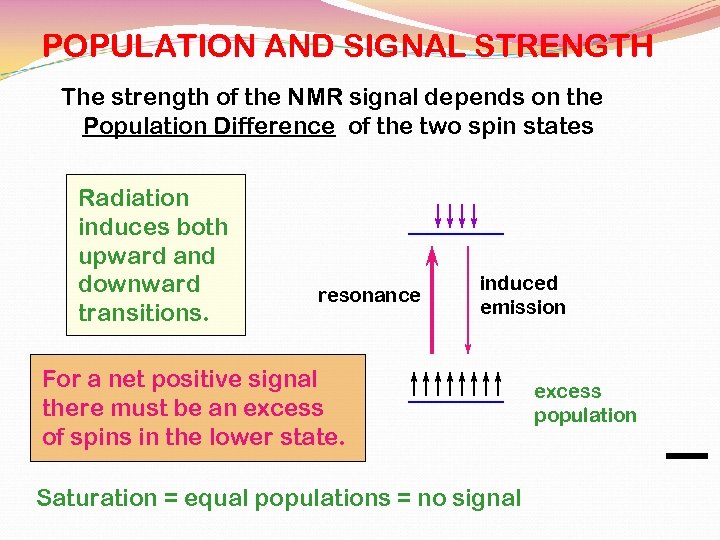 POPULATION AND SIGNAL STRENGTH

The strength of the NMR signal depends on the Population Difference of the two spin states

Radiation induces both upward and downward transitions.

resonance

induced emission

excess population

For a net positive signal there must be an excess of spins in the lower state.

Saturation = equal populations = no signal